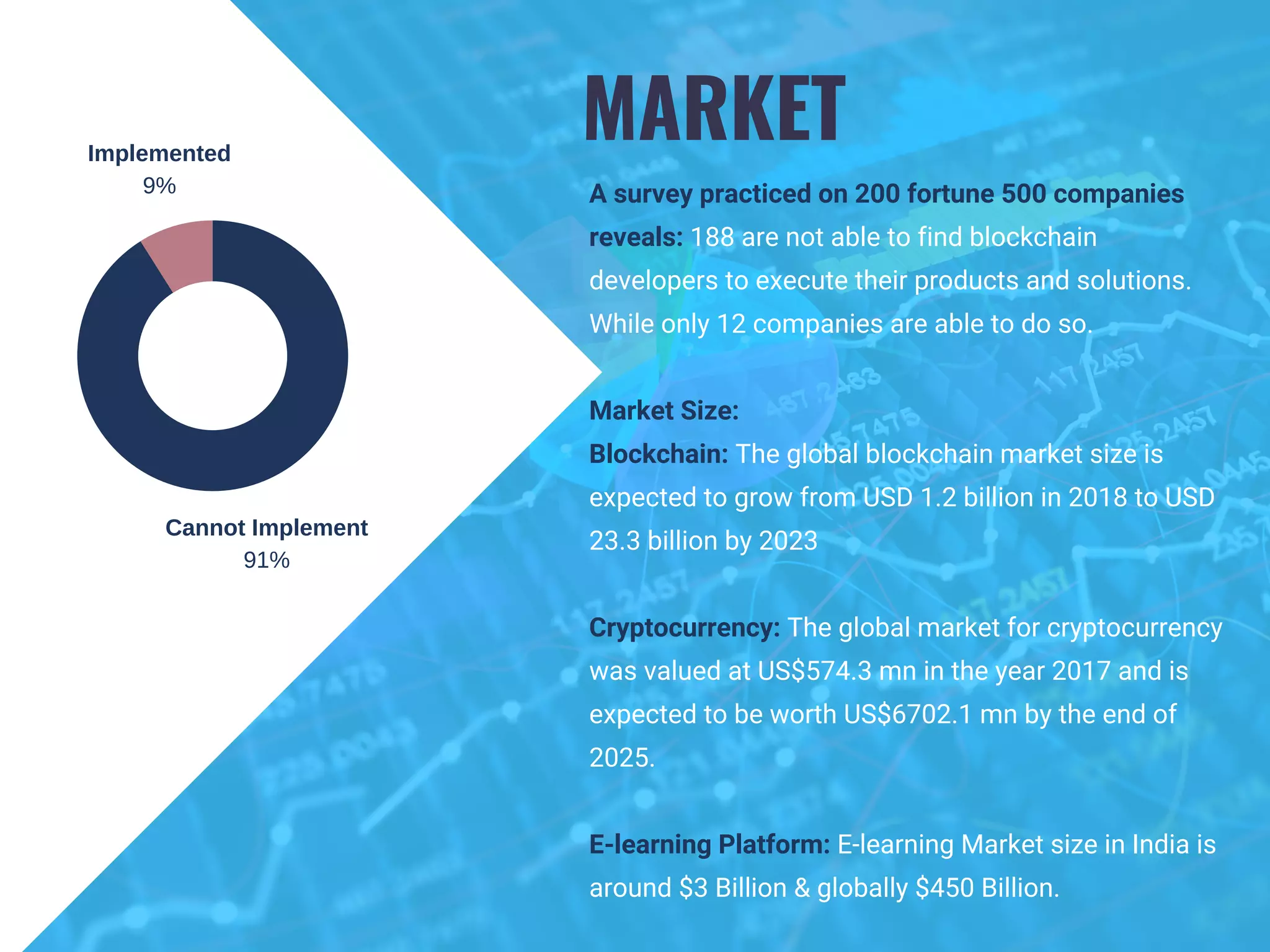 Implemented
9%

Cannot Implement
91%

MARKET

A survey practiced on 200 fortune 500 companies reveals: 188 are not able to find blockchain developers to execute their products and solutions. While only 12 companies are able to do so.

Market Size:
Blockchain: The global blockchain market size is expected to grow from USD 1.2 billion in 2018 to USD 23.3 billion by 2023

Cryptocurrency: The global market for cryptocurrency was valued at US$574.3 mn in the year 2017 and is expected to be worth US$6702.1 mn by the end of 2025.

E-learning Platform: E-learning Market size in India is around $3 Billion & globally $450 Billion.